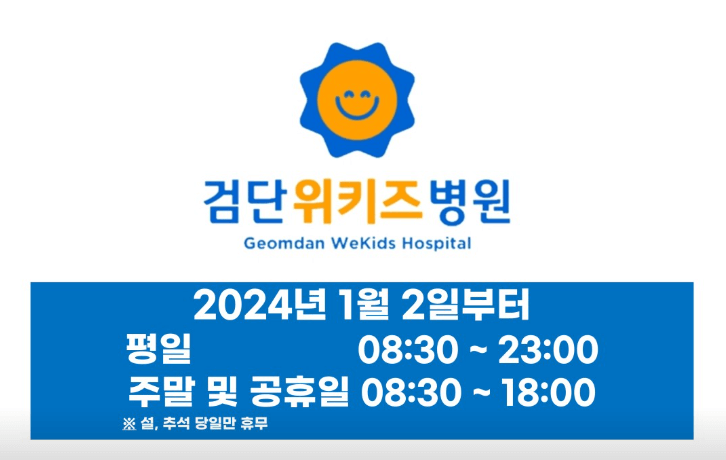 검단위키즈병원
Geomdan WeKids Hospital

2024년 1월 2일부터
평일 08:30 ~ 23:00
주말 및 공휴일 08:30 ~ 18:00
※ 설, 추석 당일만 휴무